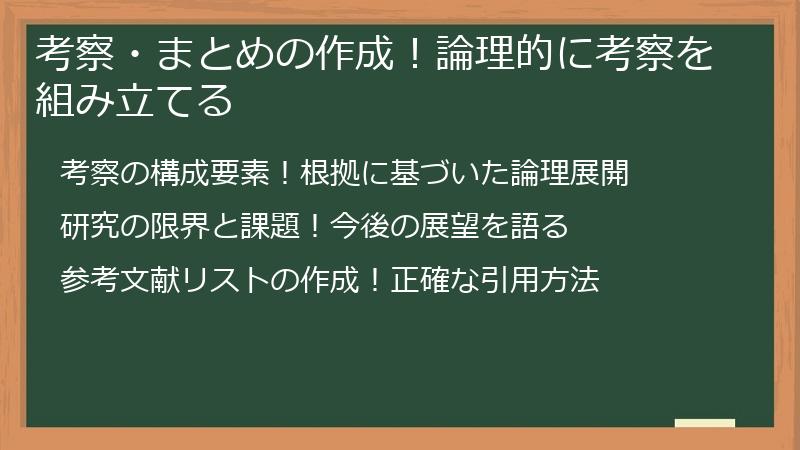 考察・まとめの作成！論理的に考察を組み立てる

考察の構成要素！根拠に基づいた論理展開

研究の限界と課題！今後の展望を語る

参考文献リストの作成！正確な引用方法